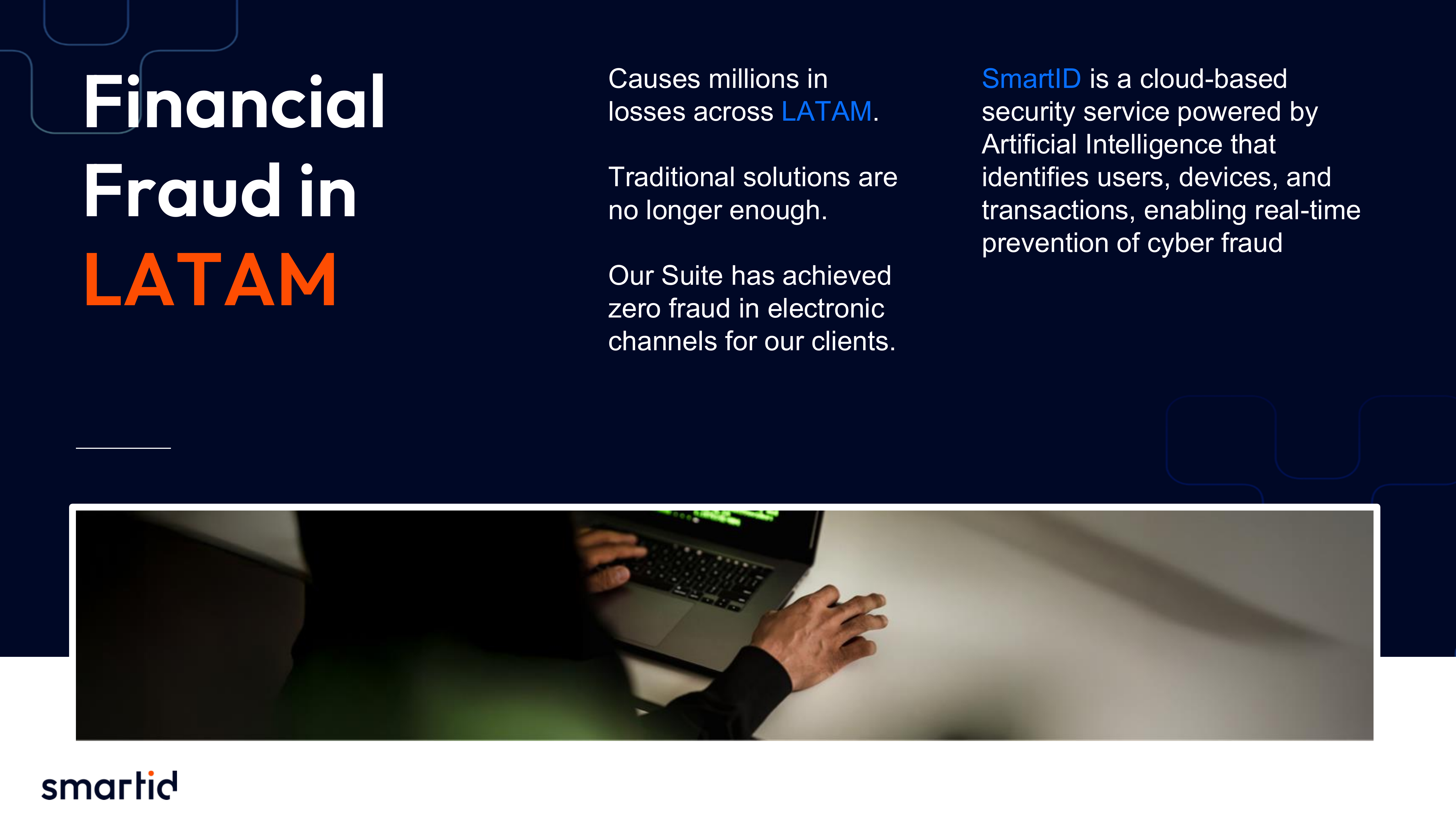 Financial Fraud in LATAM

Causes millions in losses across LATAM.

Traditional solutions are no longer enough.

Our Suite has achieved zero fraud in electronic channels for our clients.

SmartID is a cloud-based security service powered by Artificial Intelligence that identifies users, devices, and transactions, enabling real-time prevention of cyber fraud

smartid